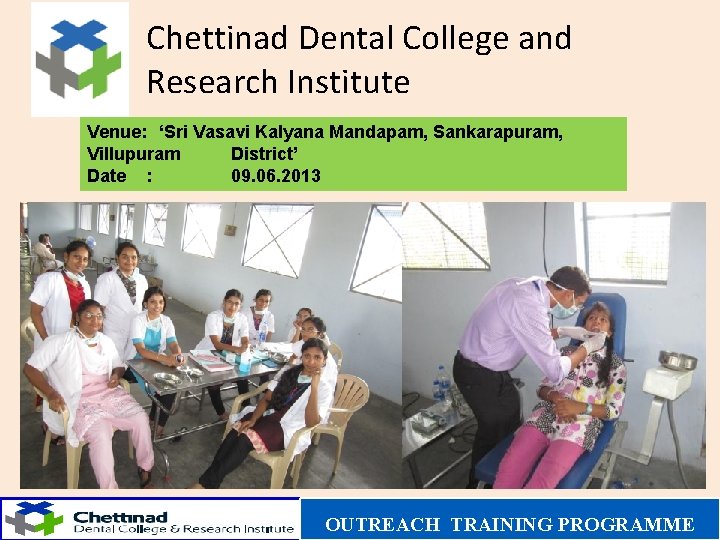 Chettinad Dental College and Research Institute

Venue: ‘Sri Vasavi Kalyana Mandapam, Sankarapuram, Villupuram District’
Date : 09.06.2013

Chettinad
Dental College & Research Institute

OUTREACH TRAINING PROGRAMME